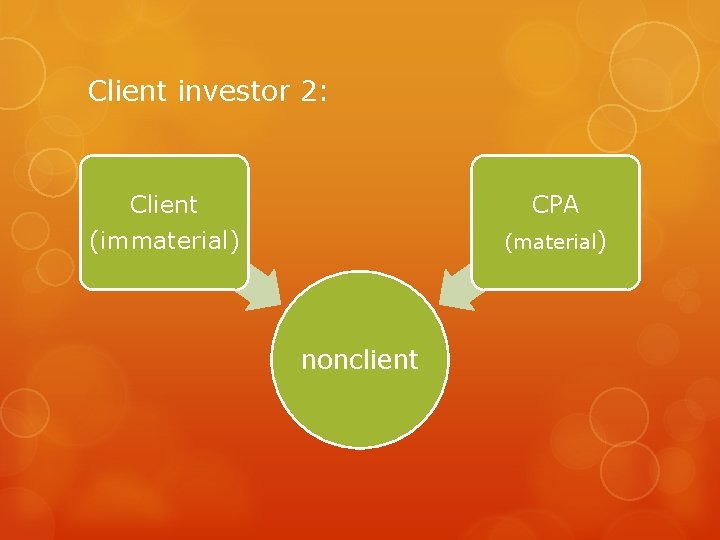 Client investor 2:

Client
(immaterial)

CPA
(material)

nonclient